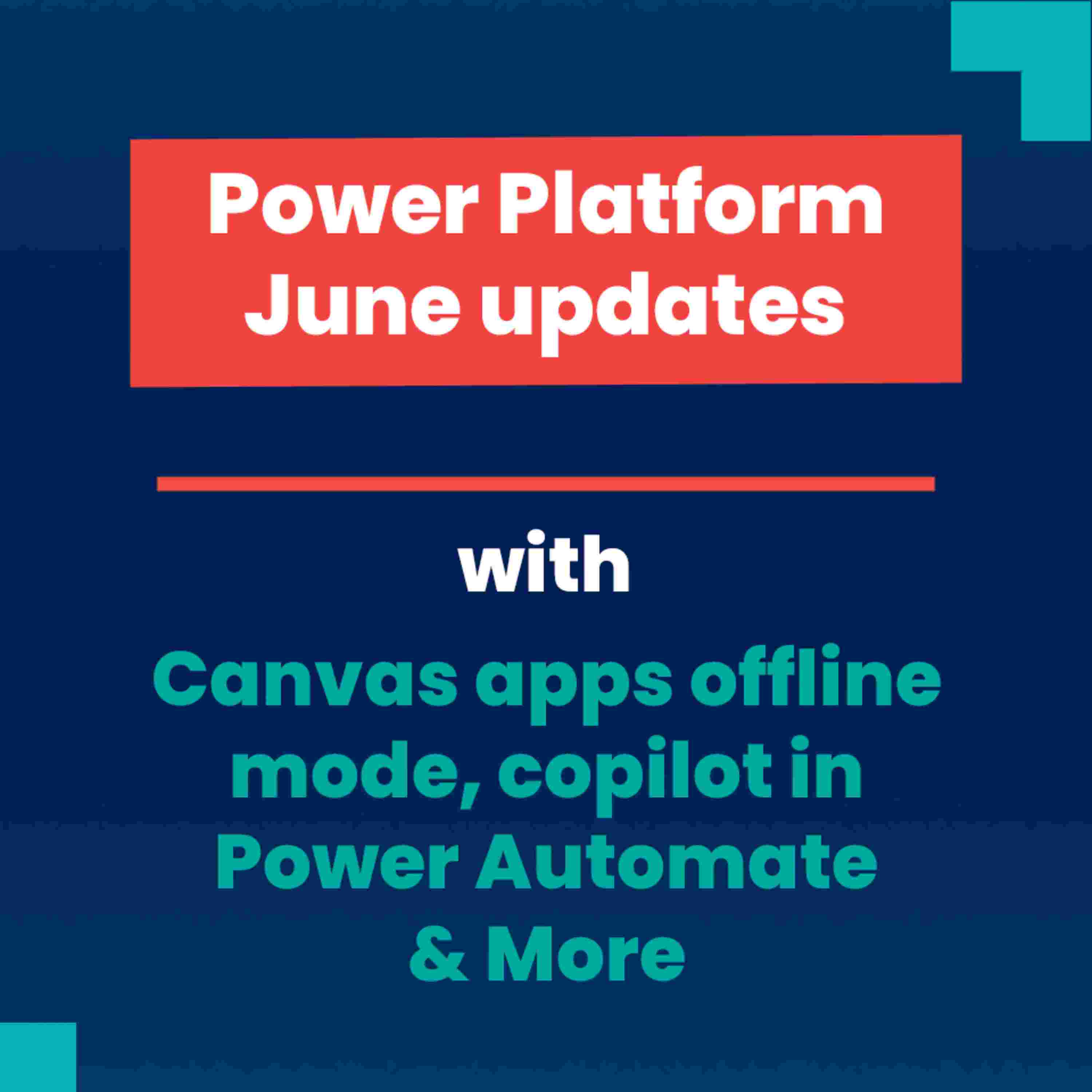 Power Platform June updates

with

Canvas apps offline mode, copilot in Power Automate & More